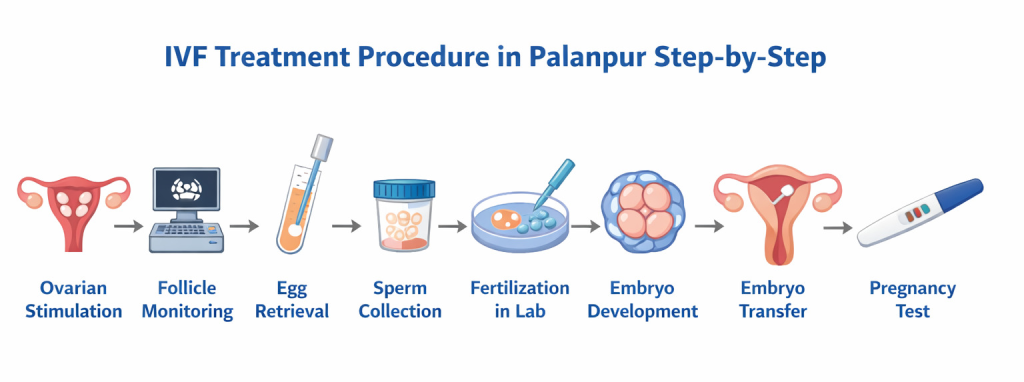 IVF Treatment Procedure in Palanpur Step-by-Step

Ovarian Stimulation

Follicle Monitoring

Egg Retrieval

Sperm Collection

Fertilization in Lab

Embryo Development

Embryo Transfer

Pregnancy Test